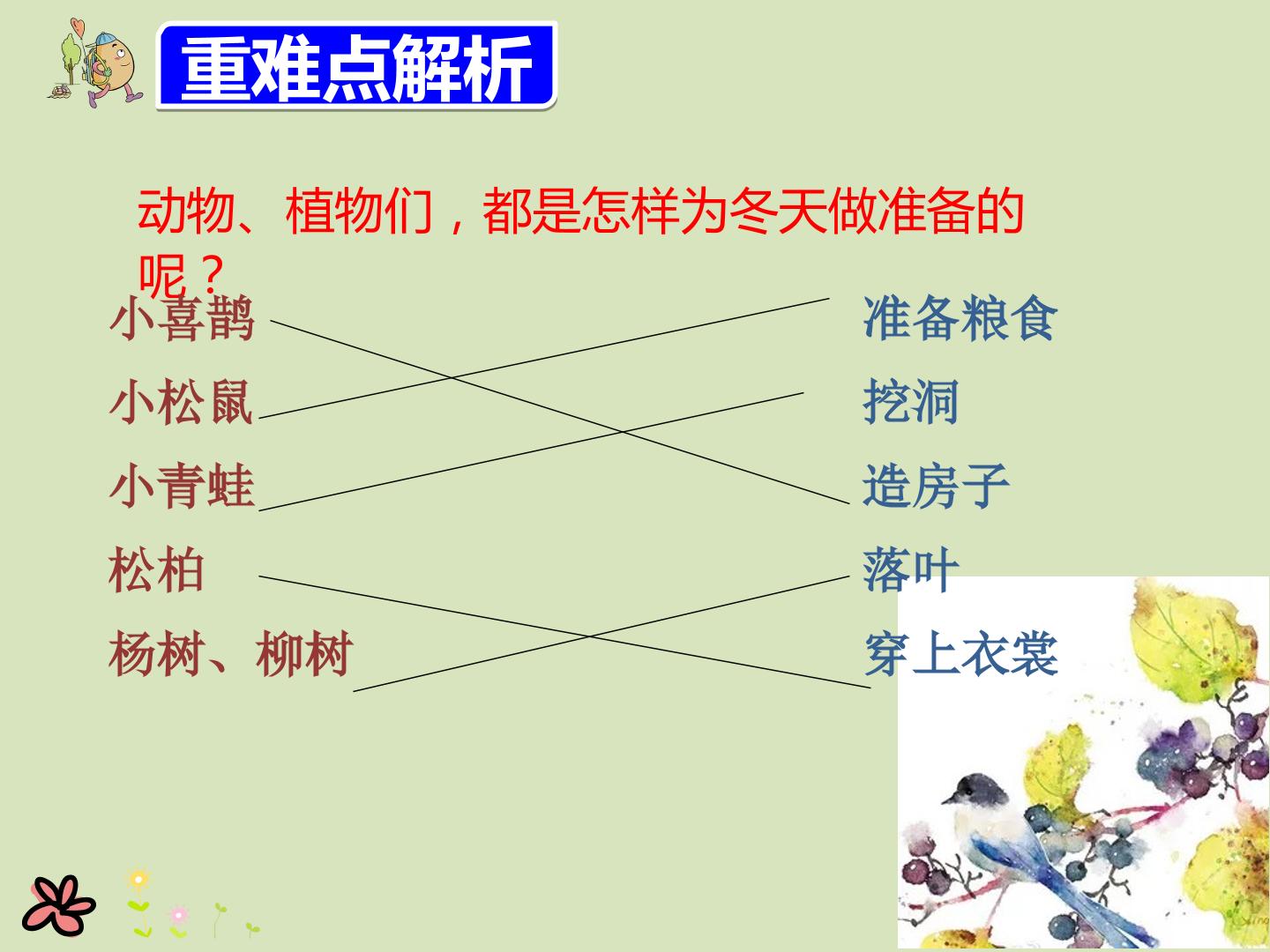 重难点解析

动物、植物们，都是怎样为冬天做准备的呢？

小喜鹊
小松鼠
小青蛙
松柏
杨树、柳树

准备粮食
挖洞
造房子
落叶
穿上衣裳